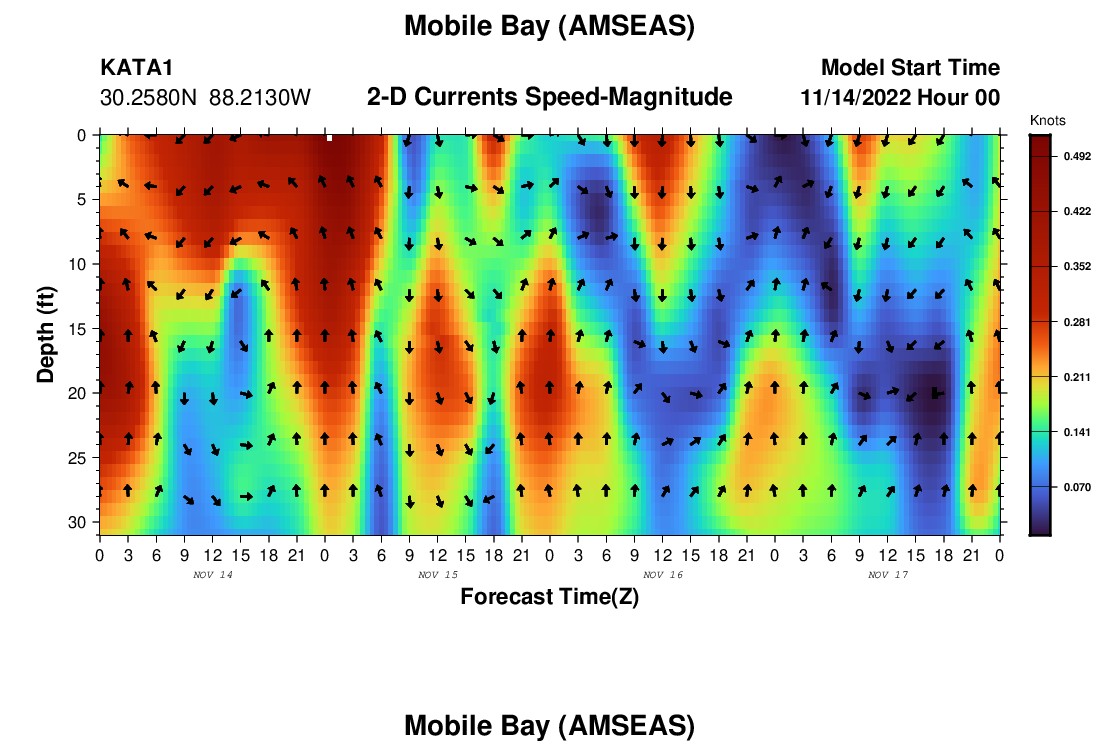 Mobile Bay (AMSEAS)

KATA1
30.2580N 88.2130W

2-D Currents Speed-Magnitude

Model Start Time
11/14/2022 Hour 00

Knots
0.492
0.422
0.352
0.281
0.211
0.141
0.070

Depth (ft)
0
5
10
15
20
25
30

0 3 6 9 12 15 18 21 0 3 6 9 12 15 18 21 0 3 6 9 12 15 18 21 0 3 6 9 12 15 18 21 0
NOV 14
NOV 15
NOV 16
NOV 17

Forecast Time(Z)

Mobile Bay (AMSEAS)